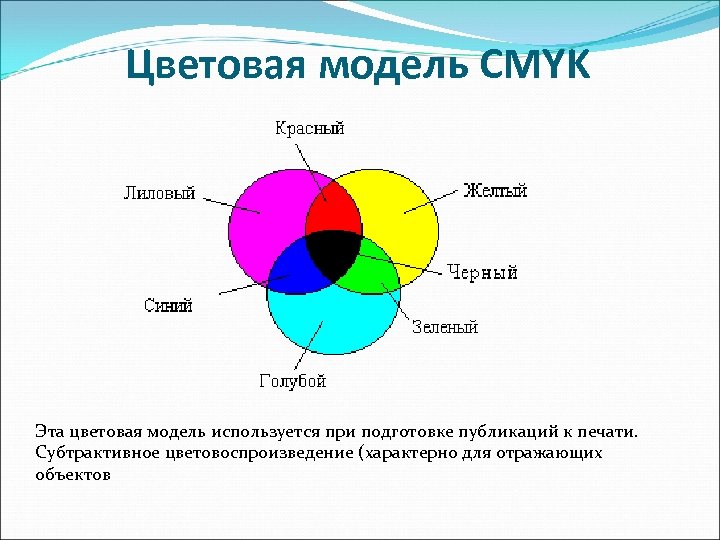 Цветовая модель CMYK

Красный

Лиловый

Желтый

Черный

Синий

Зеленый

Голубой

Эта цветовая модель используется при подготовке публикаций к печати. Субтрактивное цветовоспроизведение (характерно для отражающих объектов